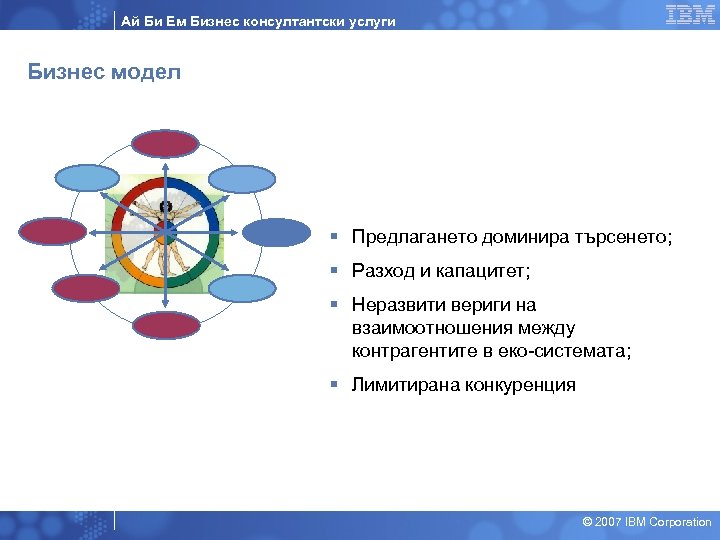 Ай Би Ем Бизнес консултантски услуги

IBM

Бизнес модел

▪ Предлагането доминира търсенето;

▪ Разход и капацитет;

▪ Неразвити вериги на взаимоотношения между контрагентите в еко-системата;

▪ Лимитирана конкуренция

© 2007 IBM Corporation